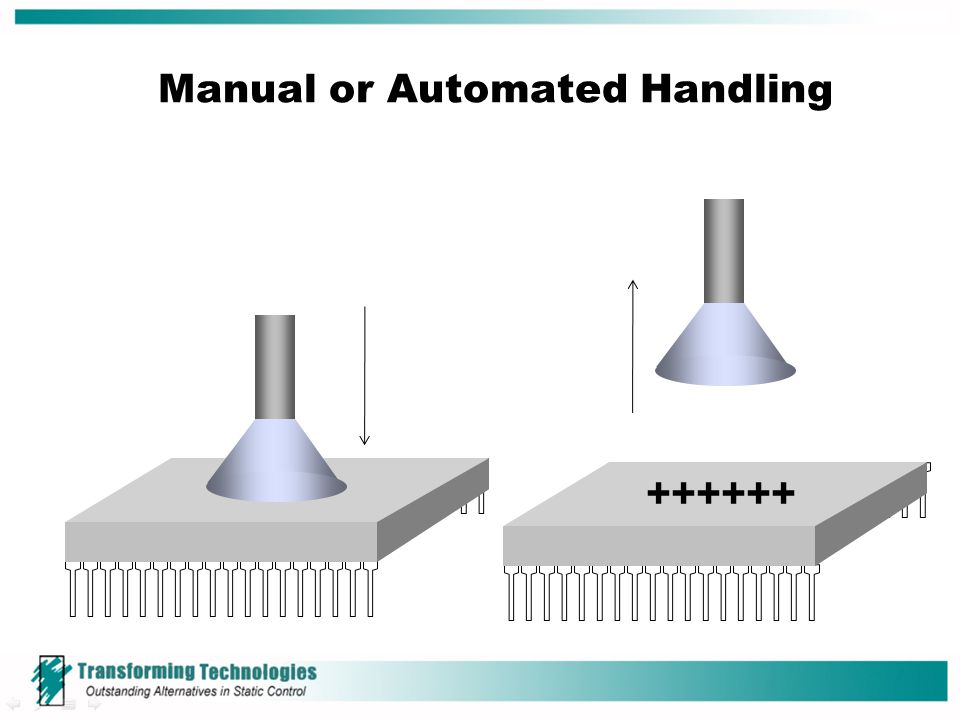 Manual or Automated Handling

++++++

Transforming Technologies
Outstanding Alternatives in Static Control